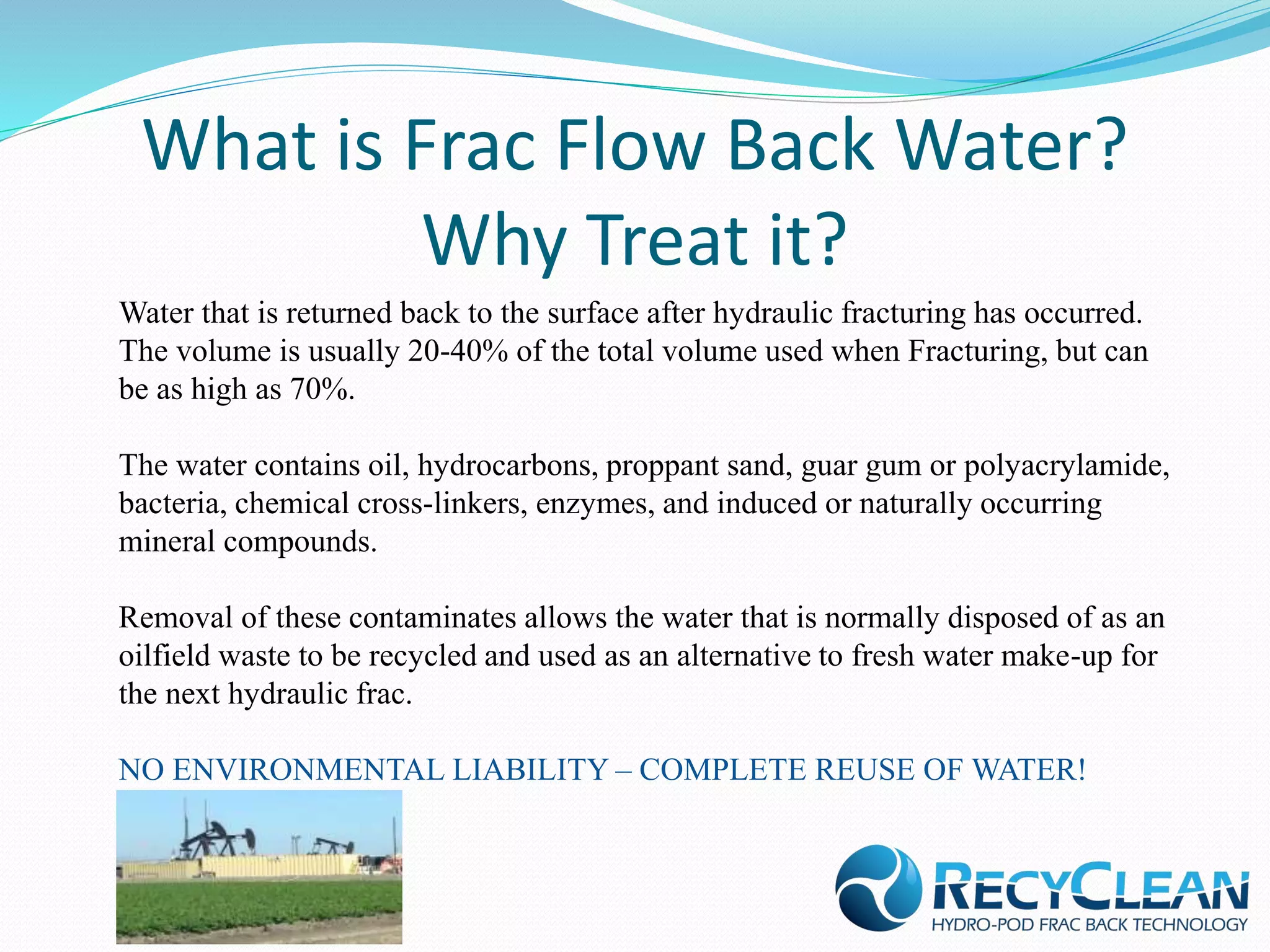 What is Frac Flow Back Water? Why Treat it?

Water that is returned back to the surface after hydraulic fracturing has occurred. The volume is usually 20-40% of the total volume used when Fracturing, but can be as high as 70%.

The water contains oil, hydrocarbons, proppant sand, guar gum or polyacrylamide, bacteria, chemical cross-linkers, enzymes, and induced or naturally occurring mineral compounds.

Removal of these contaminates allows the water that is normally disposed of as an oilfield waste to be recycled and used as an alternative to fresh water make-up for the next hydraulic frac.

NO ENVIRONMENTAL LIABILITY – COMPLETE REUSE OF WATER!

RECYCLEAN
HYDRO-POD FRAC BACK TECHNOLOGY